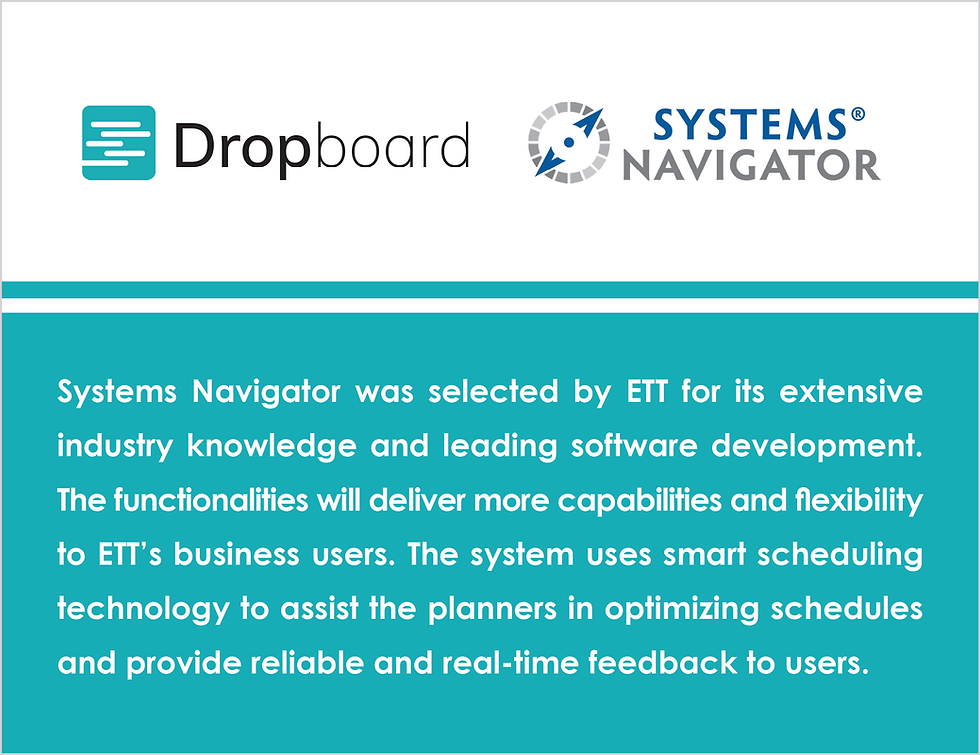 Dropboard

SYSTEMS® NAVIGATOR

Systems Navigator was selected by ETT for its extensive industry knowledge and leading software development. The functionalities will deliver more capabilities and flexibility to ETT's business users. The system uses smart scheduling technology to assist the planners in optimizing schedules and provide reliable and real-time feedback to users.